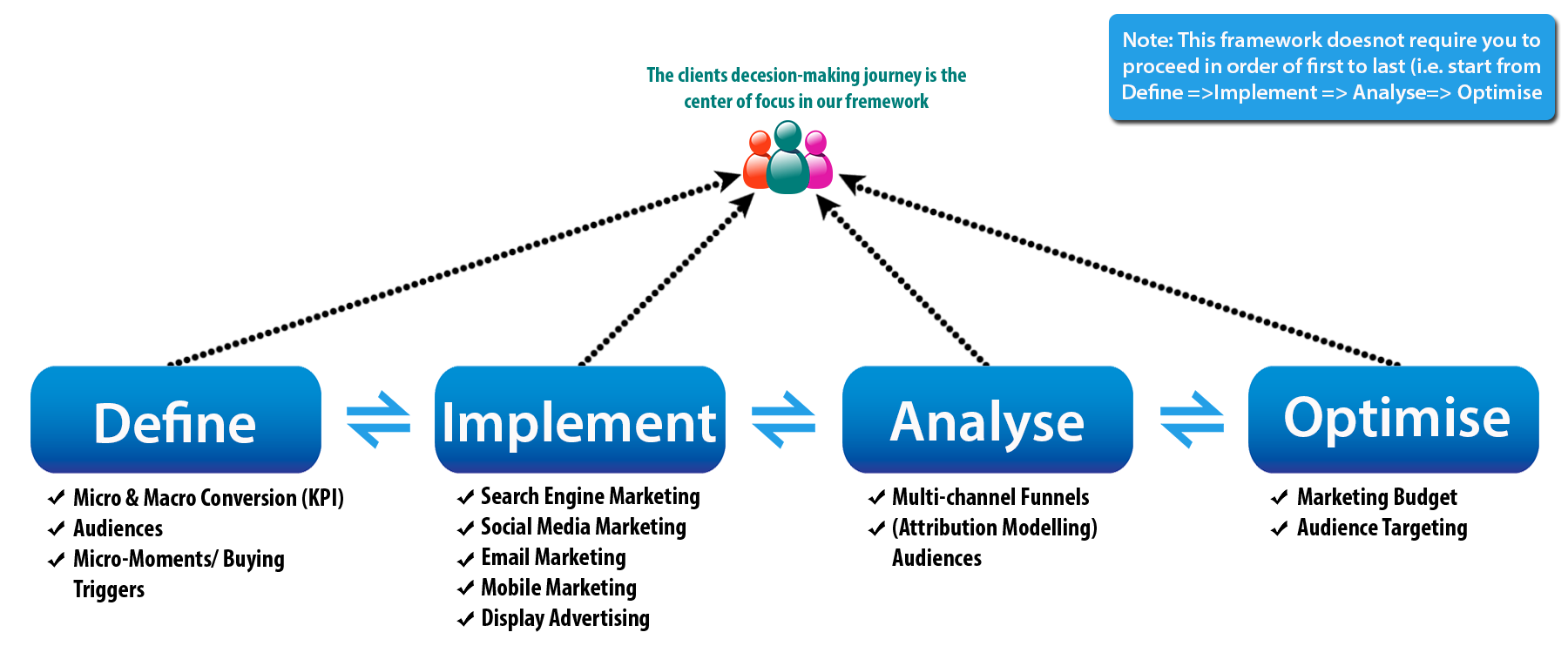 Note: This framework doesnot require you to proceed in order of first to last (i.e. start from Define =>Implement => Analyse=> Optimise

The clients decesion-making journey is the center of focus in our fremework

Define

✓ Micro & Macro Conversion (KPI)
✓ Audiences
✓ Micro-Moments/ Buying Triggers

Implement

✓ Search Engine Marketing
✓ Social Media Marketing
✓ Email Marketing
✓ Mobile Marketing
✓ Display Advertising

Analyse

✓ Multi-channel Funnels
✓ (Attribution Modelling) Audiences

Optimise

✓ Marketing Budget
✓ Audience Targeting